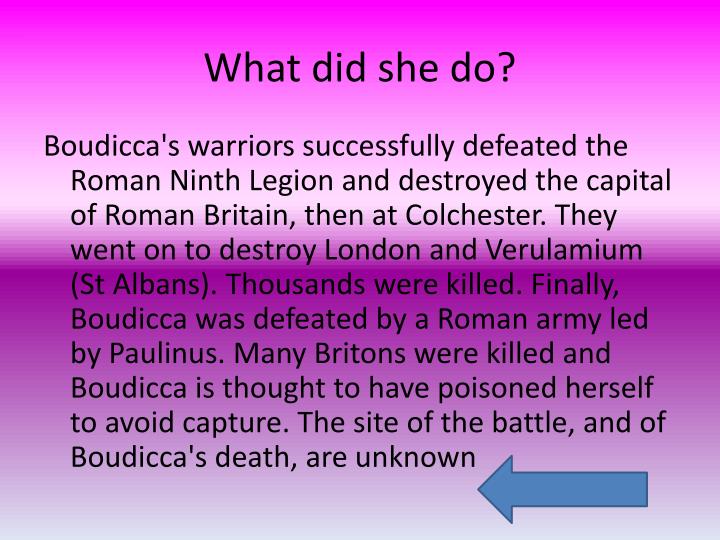 What did she do?

Boudicca's warriors successfully defeated the Roman Ninth Legion and destroyed the capital of Roman Britain, then at Colchester. They went on to destroy London and Verulamium (St Albans). Thousands were killed. Finally, Boudicca was defeated by a Roman army led by Paulinus. Many Britons were killed and Boudicca is thought to have poisoned herself to avoid capture. The site of the battle, and of Boudicca's death, are unknown